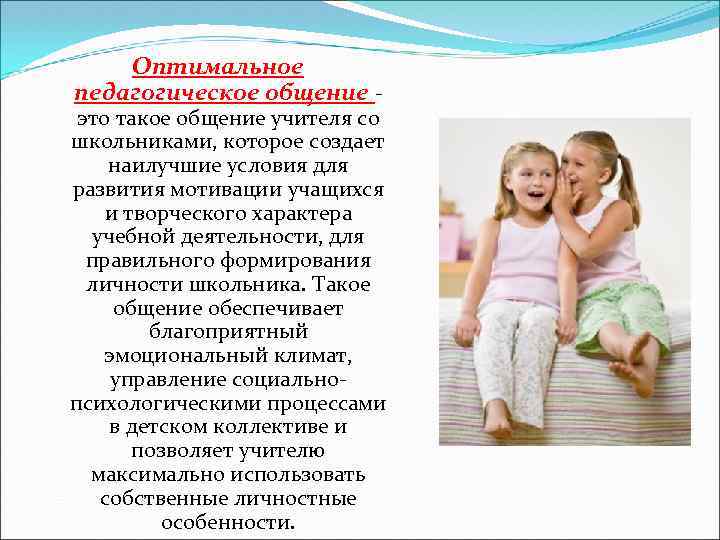 Оптимальное педагогическое общение - это такое общение учителя со школьниками, которое создает наилучшие условия для развития мотивации учащихся и творческого характера учебной деятельности, для правильного формирования личности школьника. Такое общение обеспечивает благоприятный эмоциональный климат, управление социально-психологическими процессами в детском коллективе и позволяет учителю максимально использовать собственные личностные особенности.